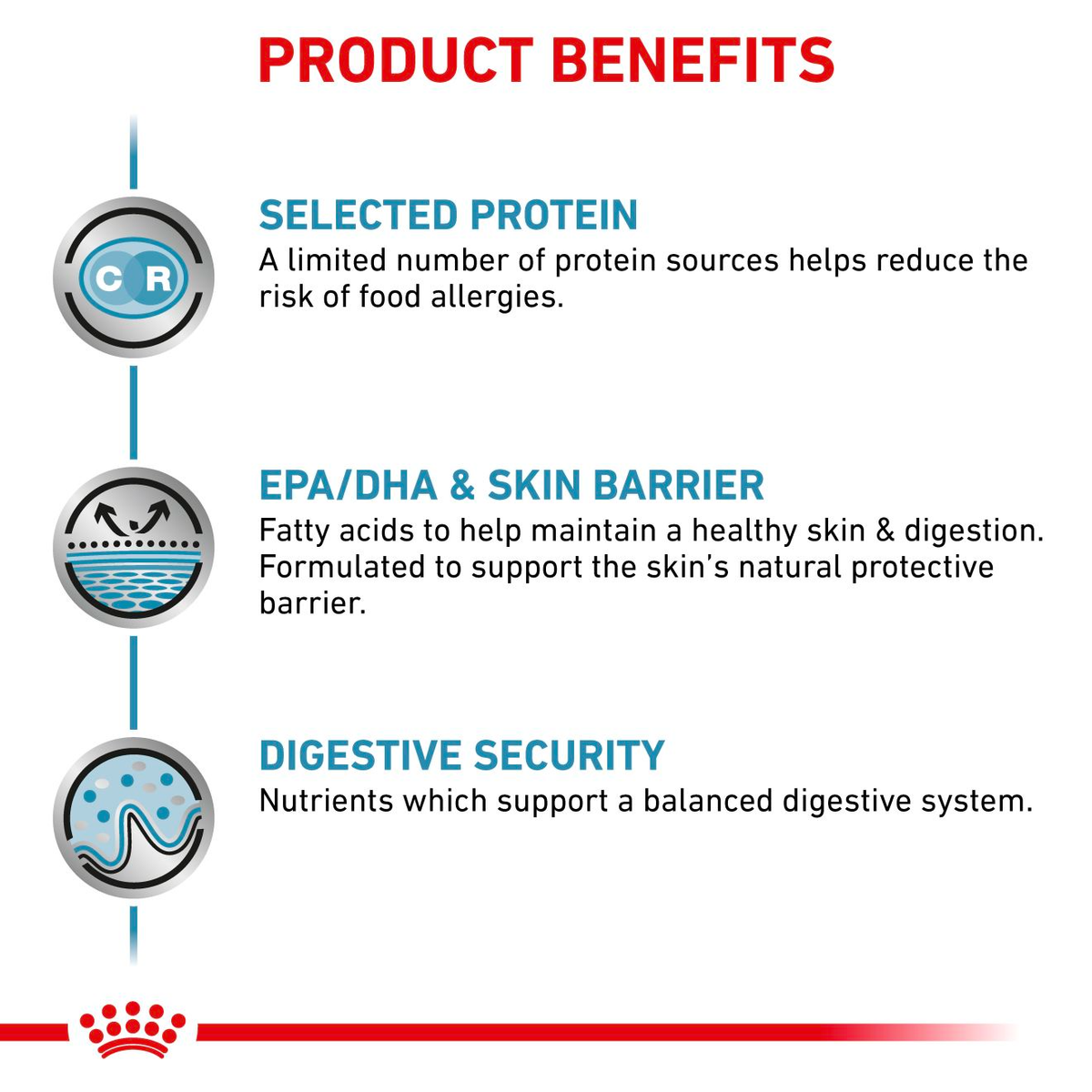 PRODUCT BENEFITS

C R

SELECTED PROTEIN
A limited number of protein sources helps reduce the risk of food allergies.

EPA/DHA & SKIN BARRIER
Fatty acids to help maintain a healthy skin & digestion. Formulated to support the skin's natural protective barrier.

DIGESTIVE SECURITY
Nutrients which support a balanced digestive system.